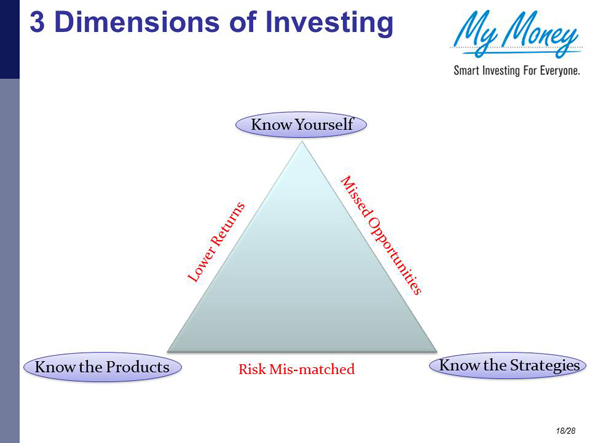 3 Dimensions of Investing

My Money
Smart Investing For Everyone.

Know Yourself

Lower Returns

Missed Opportunities

Know the Products

Risk Mis-matched

Know the Strategies

18/28